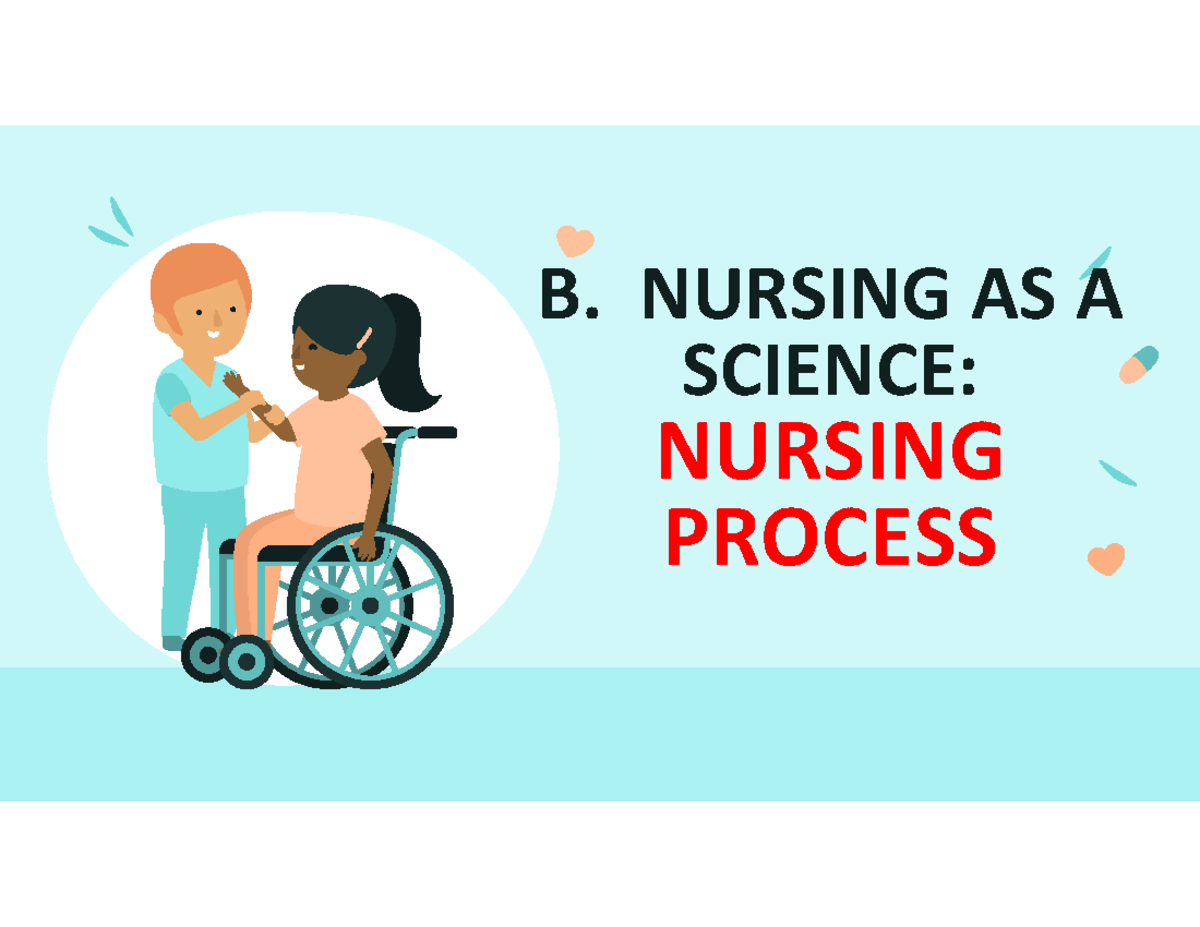 B. NURSING AS A SCIENCE: NURSING PROCESS